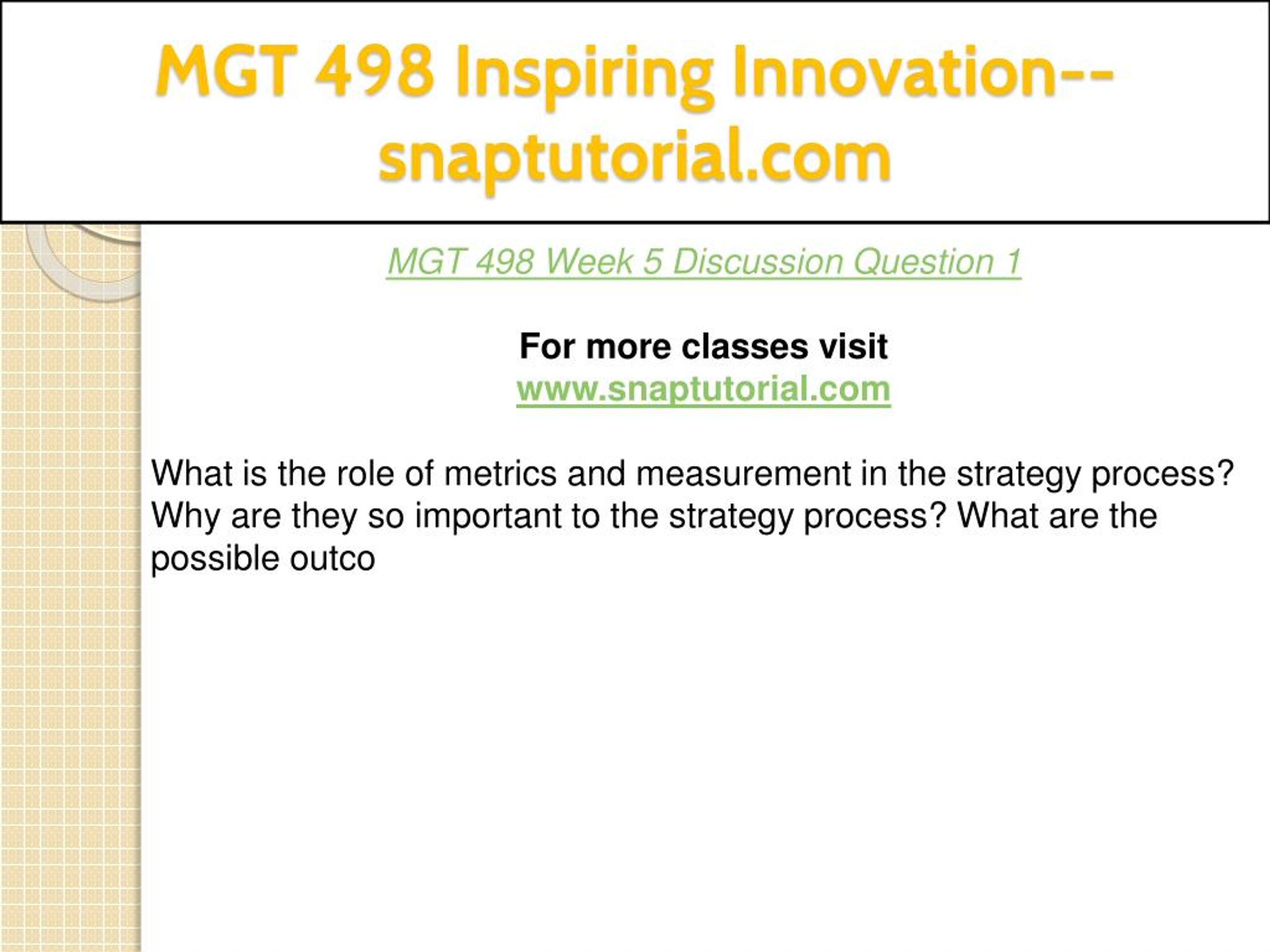 MGT 498 Inspiring Innovation--snaptutorial.com

MGT 498 Week 5 Discussion Question 1

For more classes visit
www.snaptutorial.com

What is the role of metrics and measurement in the strategy process? Why are they so important to the strategy process? What are the possible outco